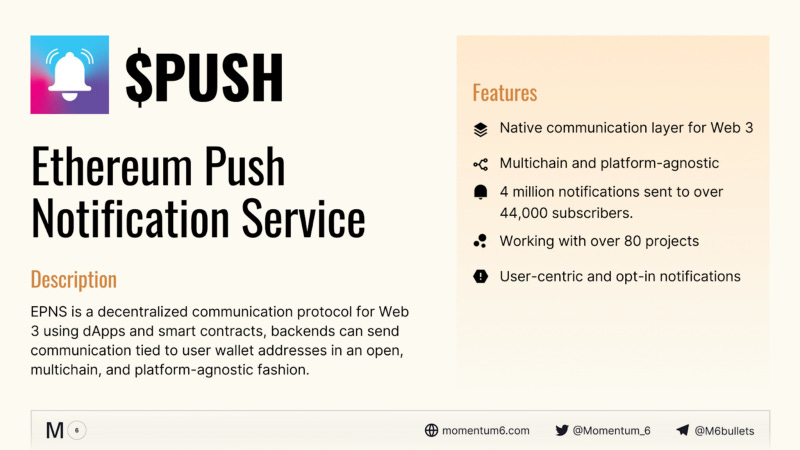 $PUSH

Ethereum Push Notification Service

Description

EPNS is a decentralized communication protocol for Web 3 using dApps and smart contracts, backends can send communication tied to user wallet addresses in an open, multichain, and platform-agnostic fashion.

Features

Native communication layer for Web 3

Multichain and platform-agnostic

4 million notifications sent to over 44,000 subscribers.

Working with over 80 projects

User-centric and opt-in notifications

M 6

momentum6.com

@Momentum_6

@M6bullets